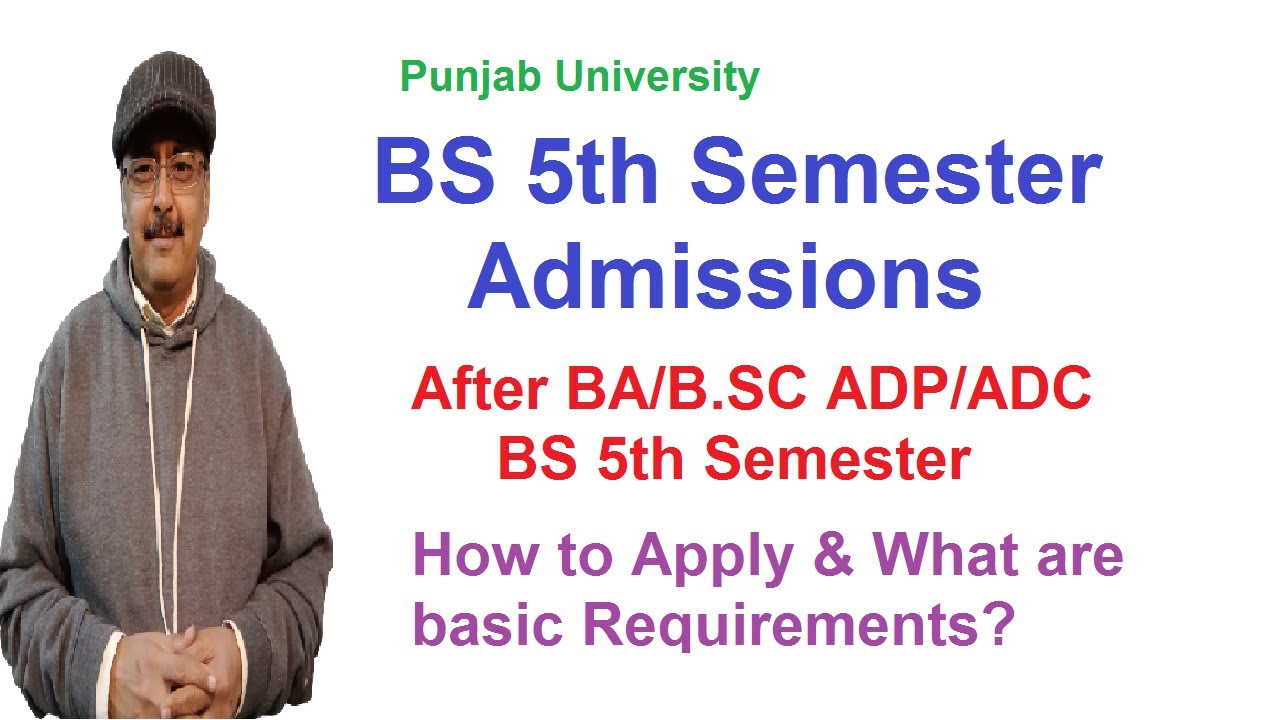 Punjab University

BS 5th Semester Admissions

After BA/B.SC ADP/ADC BS 5th Semester

How to Apply & What are basic Requirements?